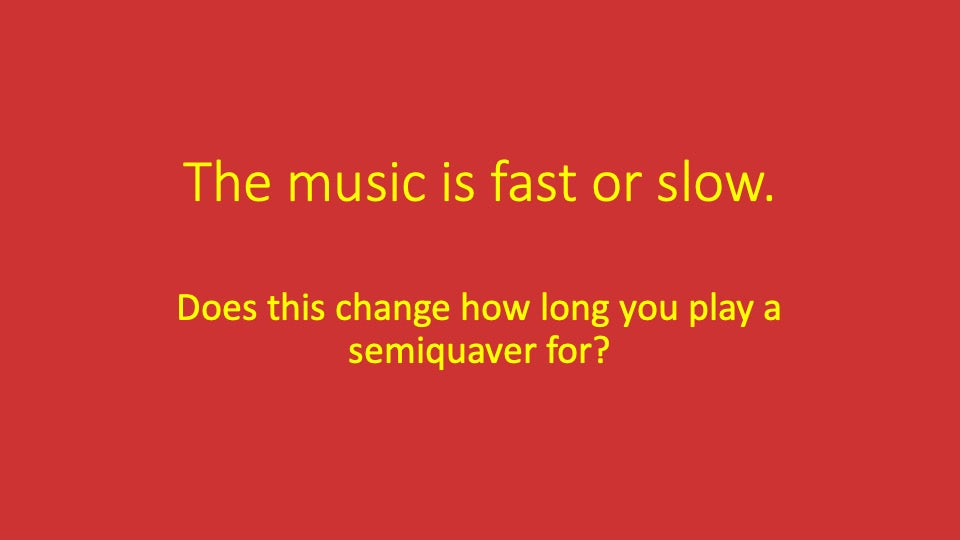 The music is fast or slow.

Does this change how long you play a semiquaver for?